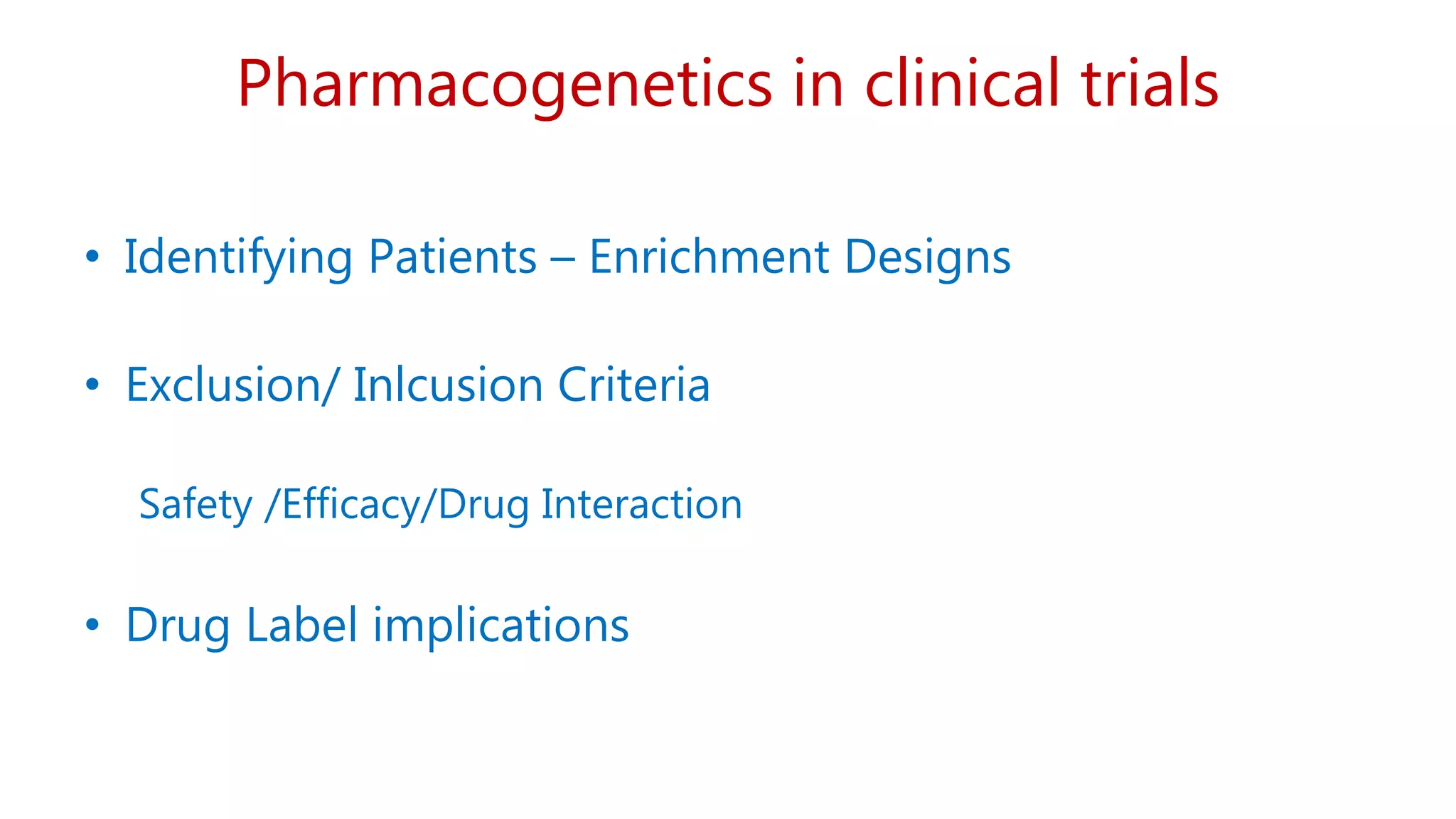 Pharmacogenetics in clinical trials

• Identifying Patients – Enrichment Designs

• Exclusion/ Inlcusion Criteria

Safety /Efficacy/Drug Interaction

• Drug Label implications